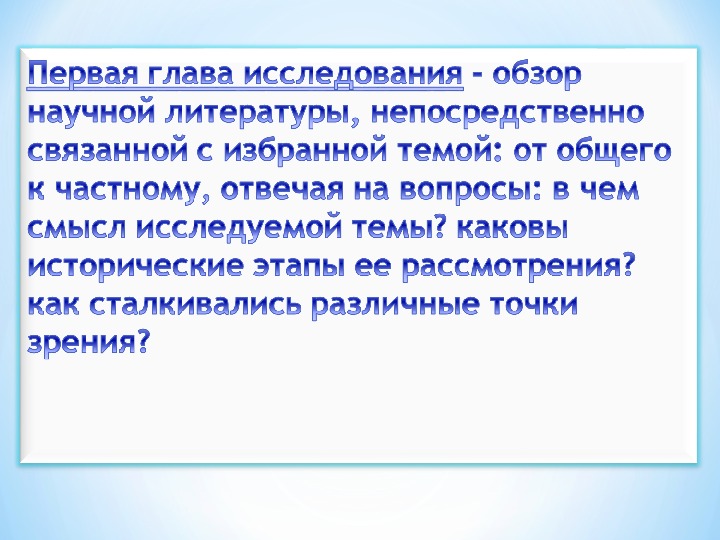 Первая глава исследования - обзор научной литературы, непосредственно связанной с избранной темой: от общего к частному, отвечая на вопросы: в чем смысл исследуемой темы? каковы исторические этапы ее рассмотрения? как сталкивались различные точки зрения?